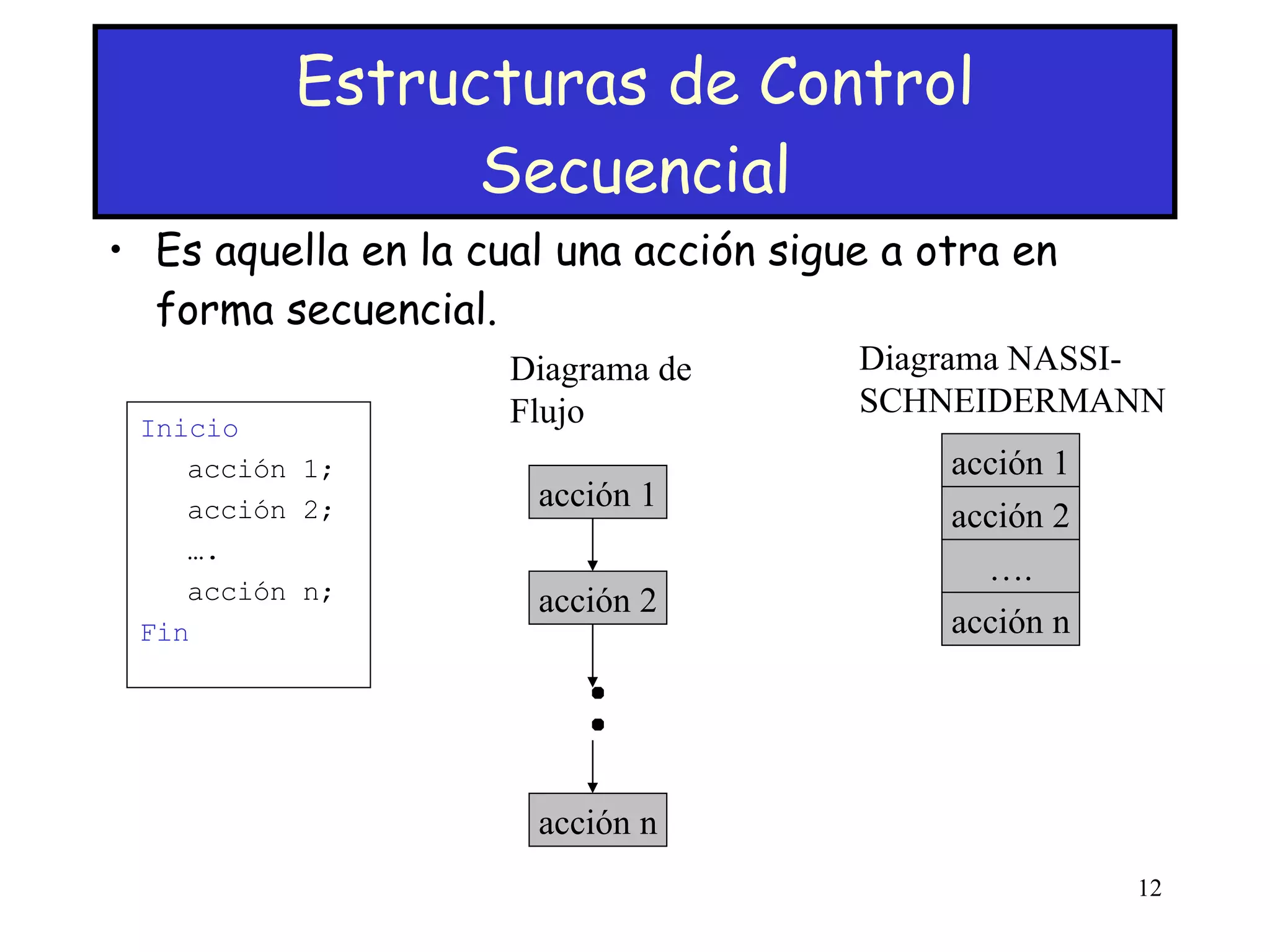 Estructuras de Control Secuencial

• Es aquella en la cual una acción sigue a otra en forma secuencial.

Inicio
acción 1;
acción 2;
….
acción n;
Fin

Diagrama de Flujo

acción 1

acción 2

acción n

Diagrama NASSI-SCHNEIDERMANN

acción 1
acción 2
….
acción n

12